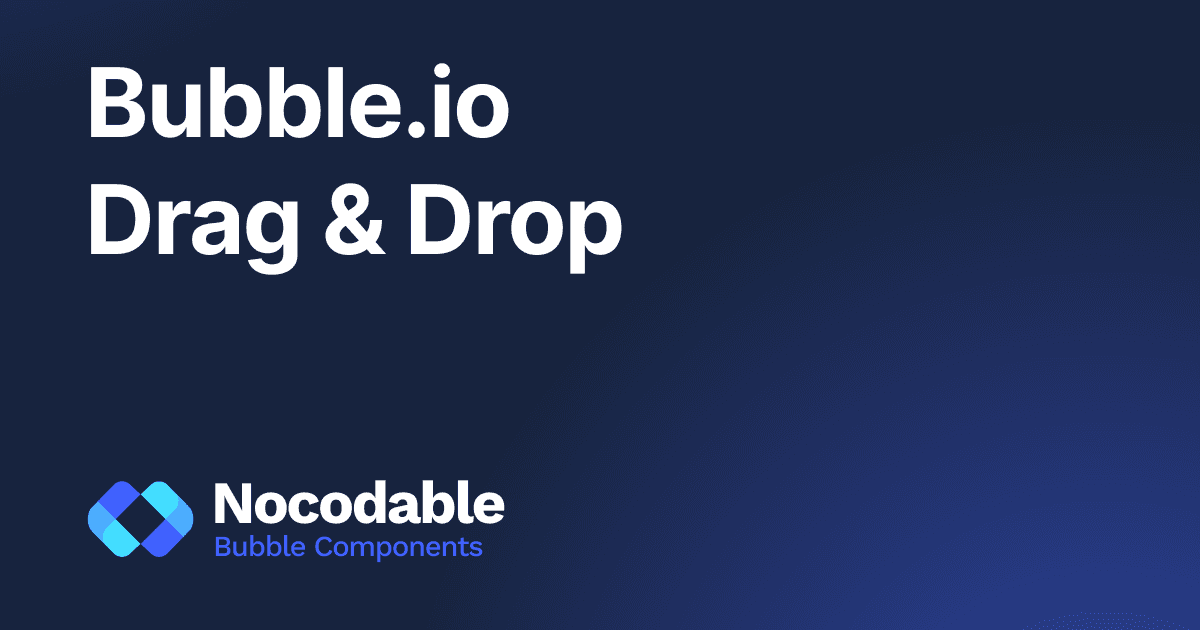 Bubble.io
Drag & Drop

Nocodable
Bubble Components